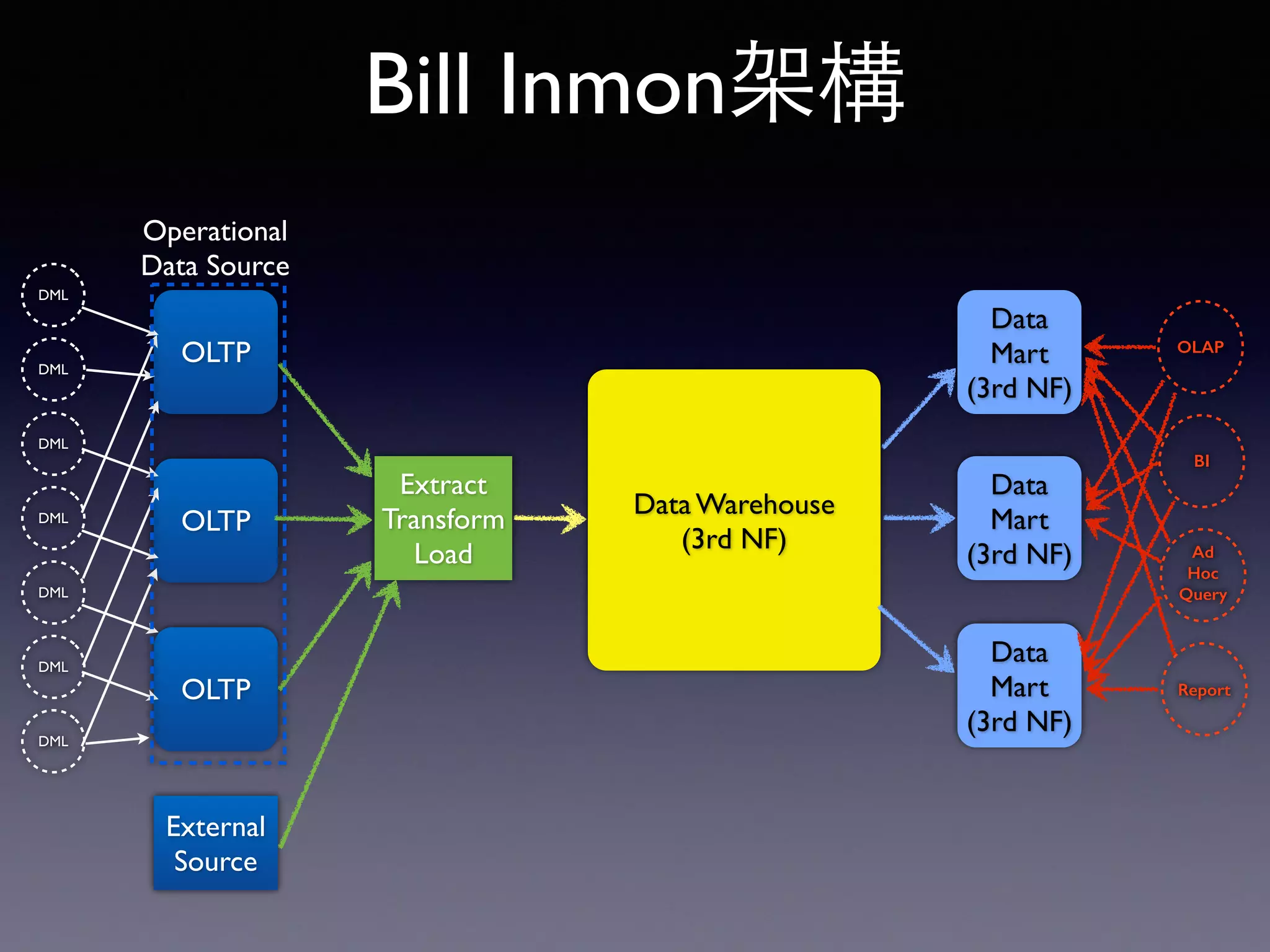 Bill Inmon架構

Operational Data Source

DML
DML
DML
DML
DML
DML
DML

OLTP
OLTP
OLTP

External Source

Extract Transform Load

Data Warehouse (3rd NF)

Data Mart (3rd NF)
Data Mart (3rd NF)
Data Mart (3rd NF)

OLAP
BI
Ad Hoc Query
Report